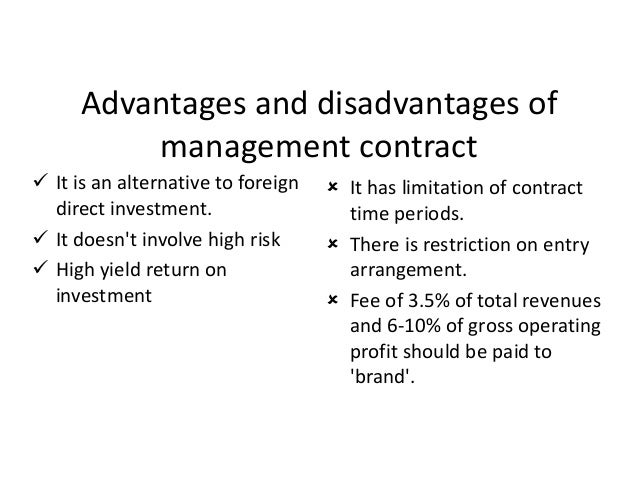 Advantages and disadvantages of management contract

✓ It is an alternative to foreign direct investment.
✓ It doesn't involve high risk
✓ High yield return on investment

× It has limitation of contract time periods.
× There is restriction on entry arrangement.
× Fee of 3.5% of total revenues and 6-10% of gross operating profit should be paid to 'brand'.